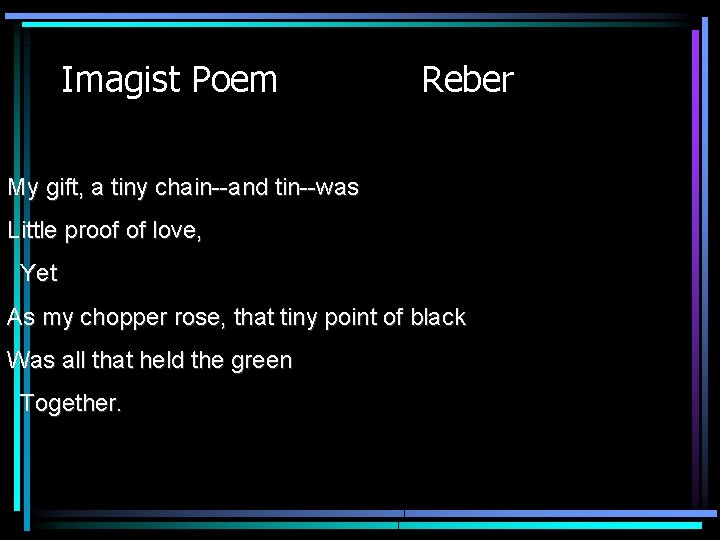 Imagist Poem Reber

My gift, a tiny chain--and tin--was
Little proof of love,
Yet
As my chopper rose, that tiny point of black
Was all that held the green
Together.